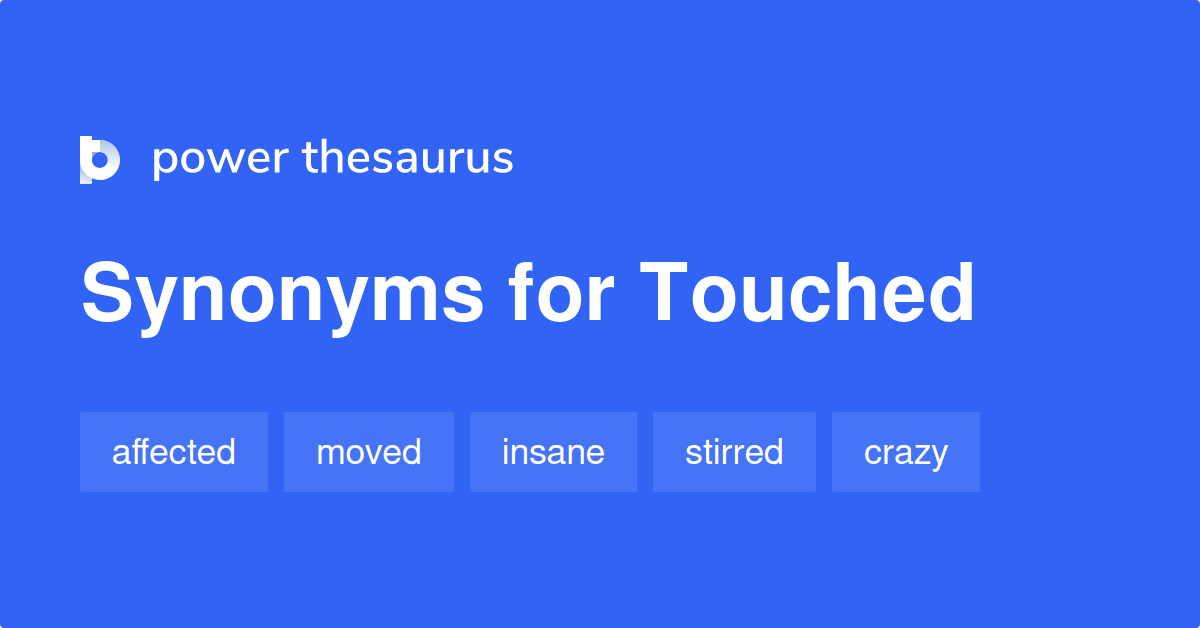 power thesaurus

Synonyms for Touched

affected moved insane stirred crazy